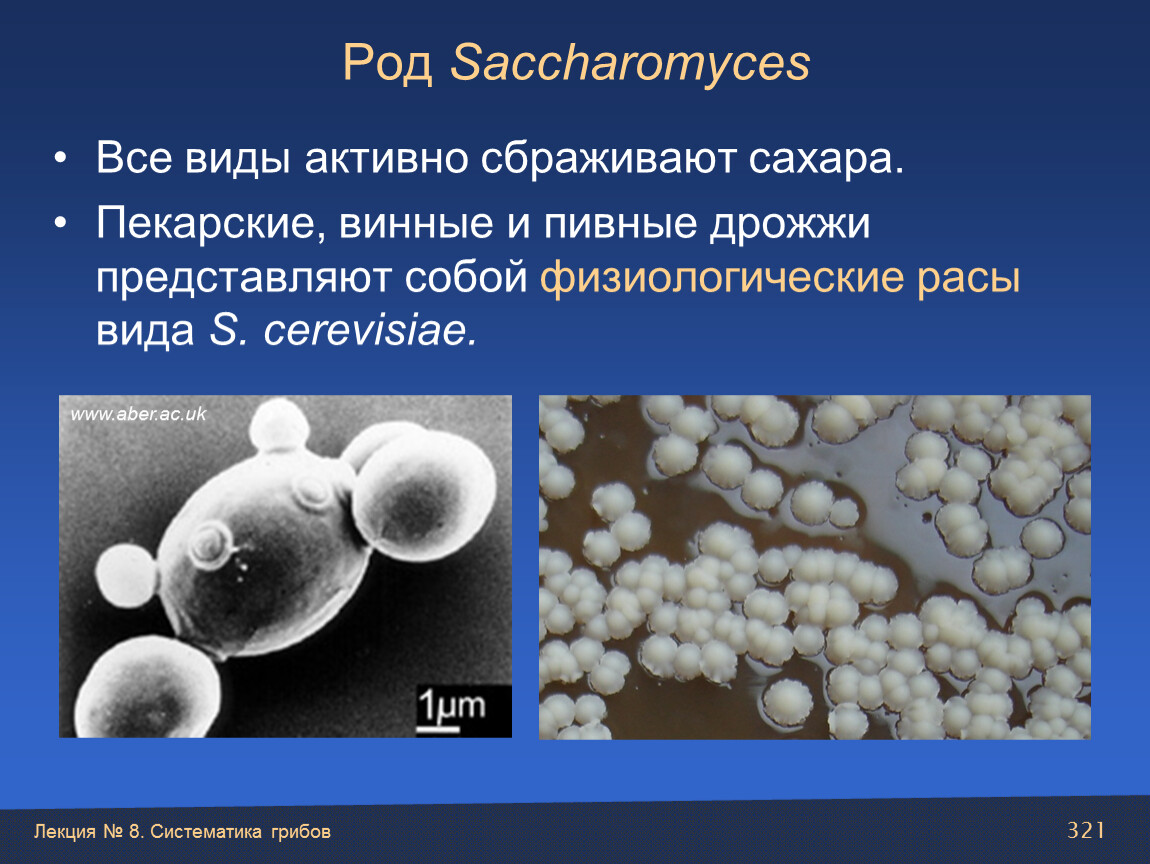 Род Saccharomyces

• Все виды активно сбраживают сахара.

• Пекарские, винные и пивные дрожжи представляют собой физиологические расы вида S. cerevisiae.

www.aber.ac.uk

1µm

Лекция № 8. Систематика грибов

321